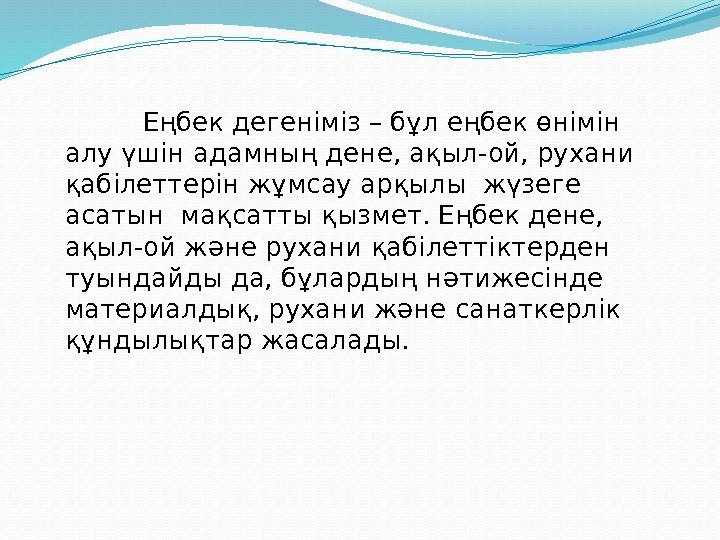 Еңбек дегеніміз – бұл еңбек өнімін алу үшін адамның дене, ақыл-ой, рухани қабілеттерін жұмсау арқылы жүзеге асатын мақсатты қызмет. Еңбек дене, ақыл-ой және рухани қабілеттіктерден туындайды да, бұлардың нәтижесінде материалдық, рухани және санаткерлік құндылықтар жасалады.